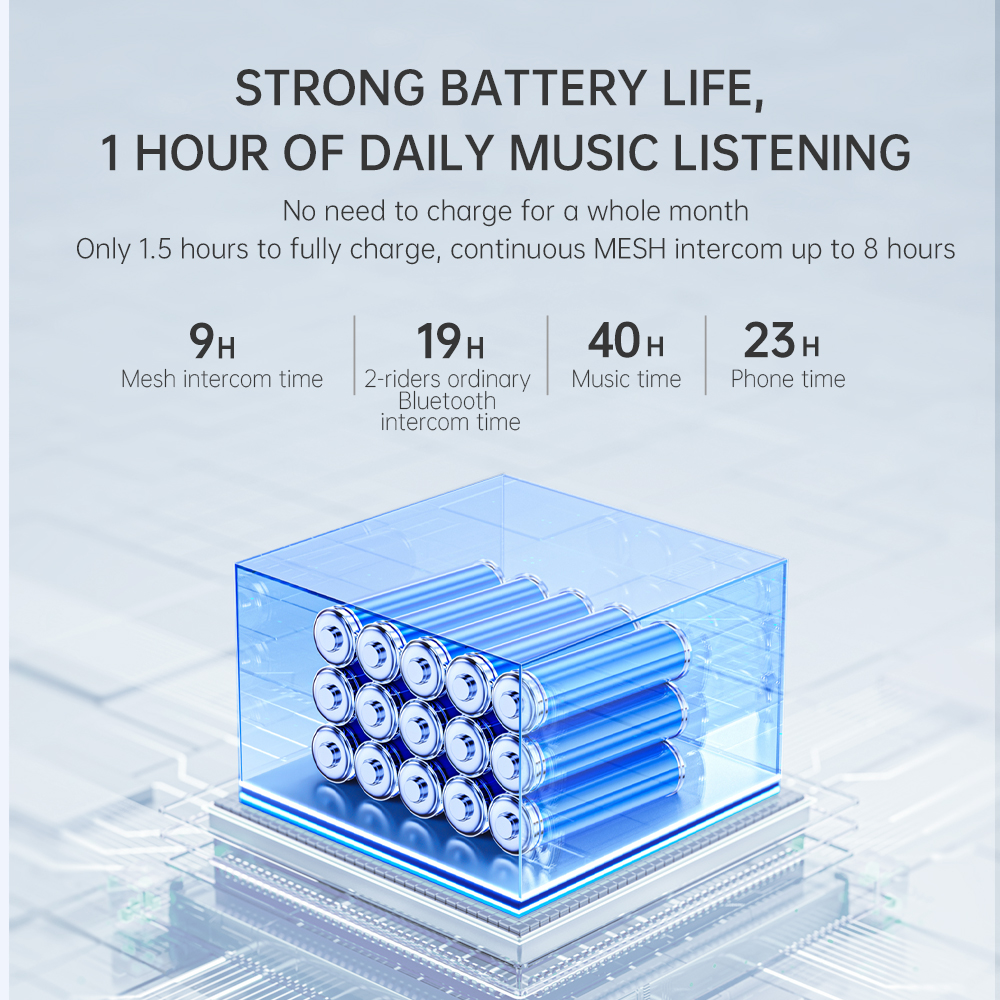 STRONG BATTERY LIFE,
1 HOUR OF DAILY MUSIC LISTENING

No need to charge for a whole month
Only 1.5 hours to fully charge, continuous MESH intercom up to 8 hours

9H
Mesh intercom time

19H
2-riders ordinary Bluetooth intercom time

40H
Music time

23H
Phone time